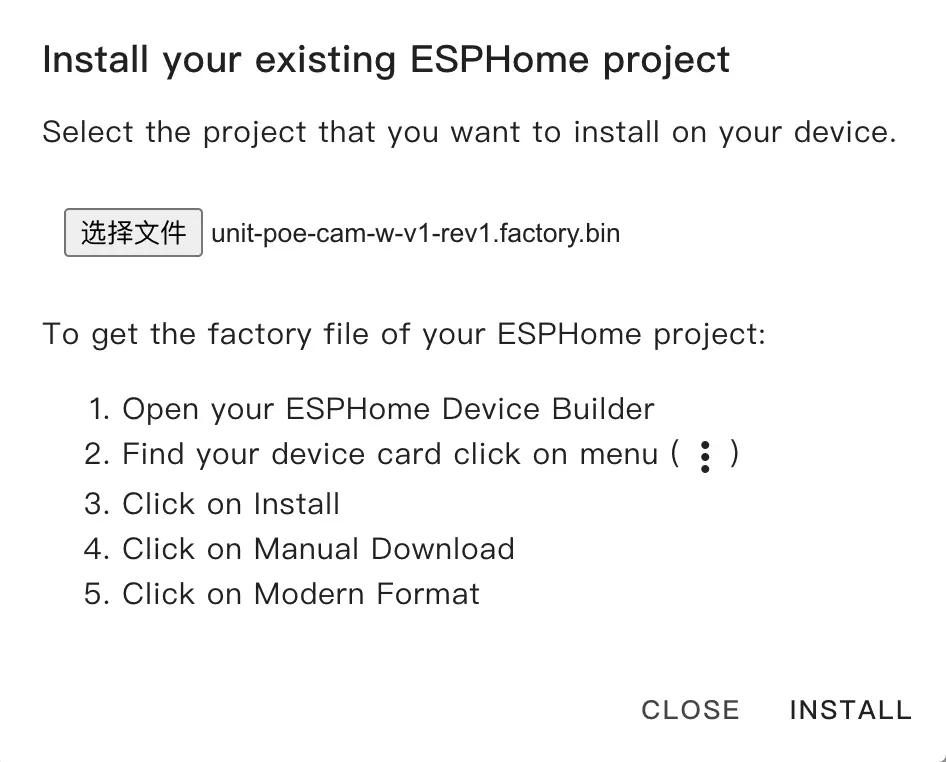 Install your existing ESPHome project

Select the project that you want to install on your device.

选择文件 unit-poe-cam-w-v1-rev1.factory.bin

To get the factory file of your ESPHome project:

1. Open your ESPHome Device Builder
2. Find your device card click on menu ( ⋮ )
3. Click on Install
4. Click on Manual Download
5. Click on Modern Format

CLOSE INSTALL